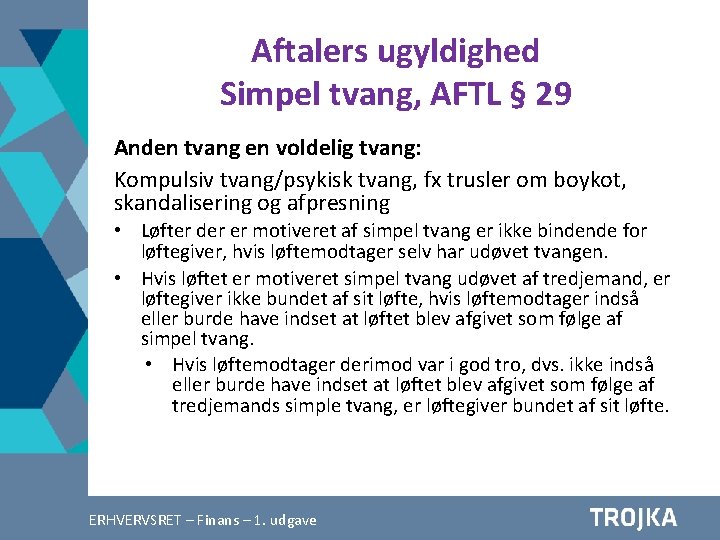 Aftalers ugyldighed
Simpel tvang, AFTL § 29

Anden tvang en voldelig tvang:

Kompulsiv tvang/psykisk tvang, fx trusler om boykot, skandalisering og afpresning

• Løfter der er motiveret af simpel tvang er ikke bindende for løftegiver, hvis løftemodtager selv har udøvet tvangen.
• Hvis løftet er motiveret simpel tvang udøvet af tredjemand, er løftegiver ikke bundet af sit løfte, hvis løftemodtager indså eller burde have indset at løftet blev afgivet som følge af simpel tvang.
  • Hvis løftemodtager derimod var i god tro, dvs. ikke indså eller burde have indset at løftet blev afgivet som følge af tredjemands simple tvang, er løftegiver bundet af sit løfte.

ERHVERVSRET – Finans – 1. udgave

TROJKA